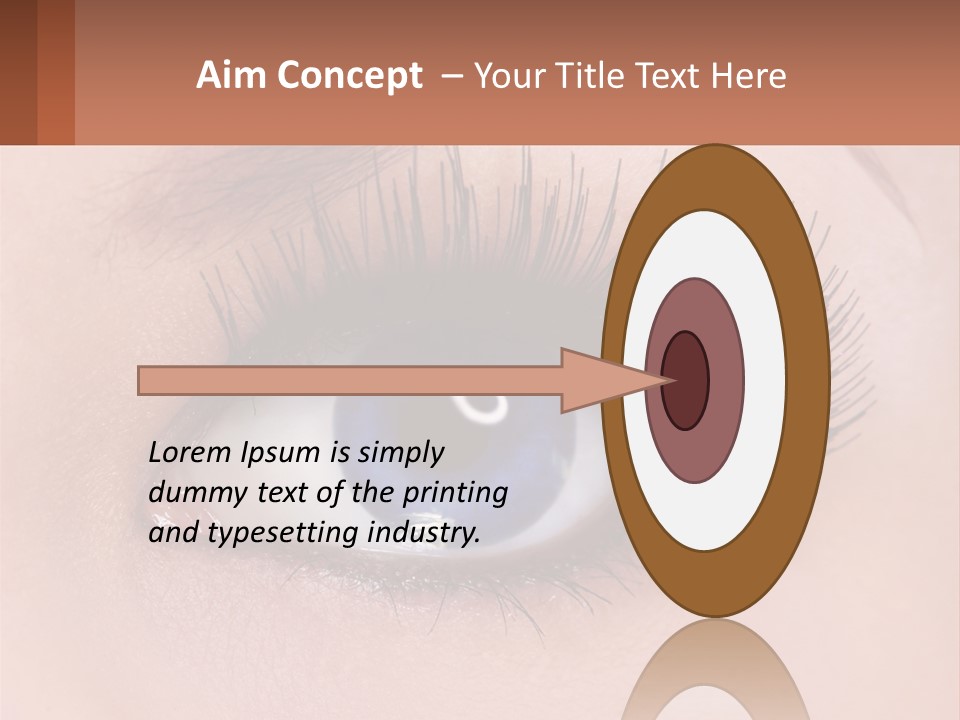 Aim Concept – Your Title Text Here

Lorem Ipsum is simply dummy text of the printing and typesetting industry.